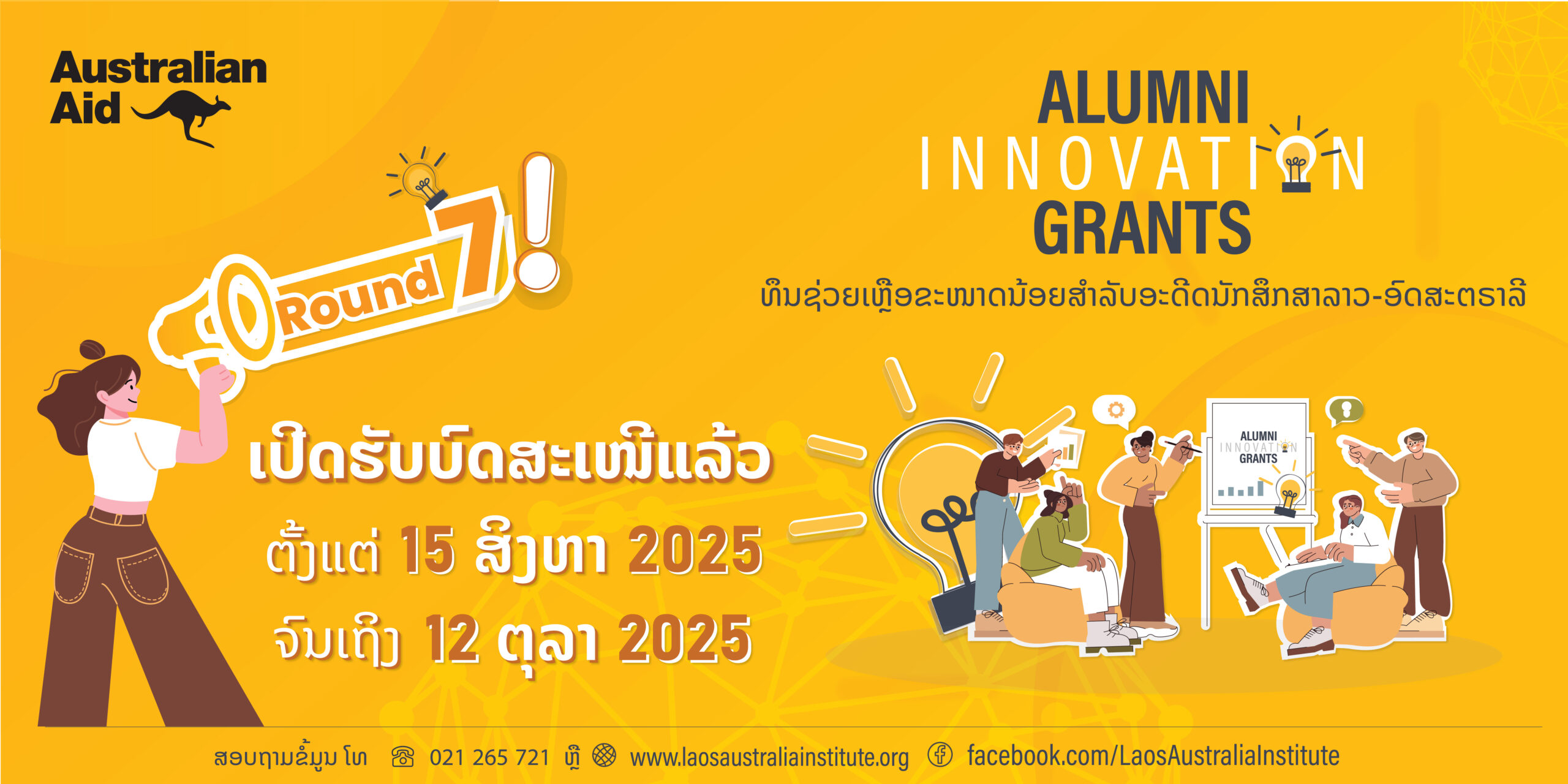 Australian Aid

ALUMNI INNOVATION GRANTS

ທຶນຊ່ວຍເຫຼືອຂະໜາດນ້ອຍສໍາລັບອະດີດນັກສຶກສາລາວ-ອົດສະຕຣາລີ

Round 7!

ເປີດຮັບບົດສະເໜີແລ້ວ
ຕັ້ງແຕ່ 15 ສິງຫາ 2025
ຈົນເຖິງ 12 ຕຸລາ 2025

ALUMNI INNOVATION GRANTS

ສອບຖາມຂໍ້ມູນ ໂທ 021 265 721 ຫຼື www.laosaustraliainstitute.org facebook.com/LaosAustraliaInstitute